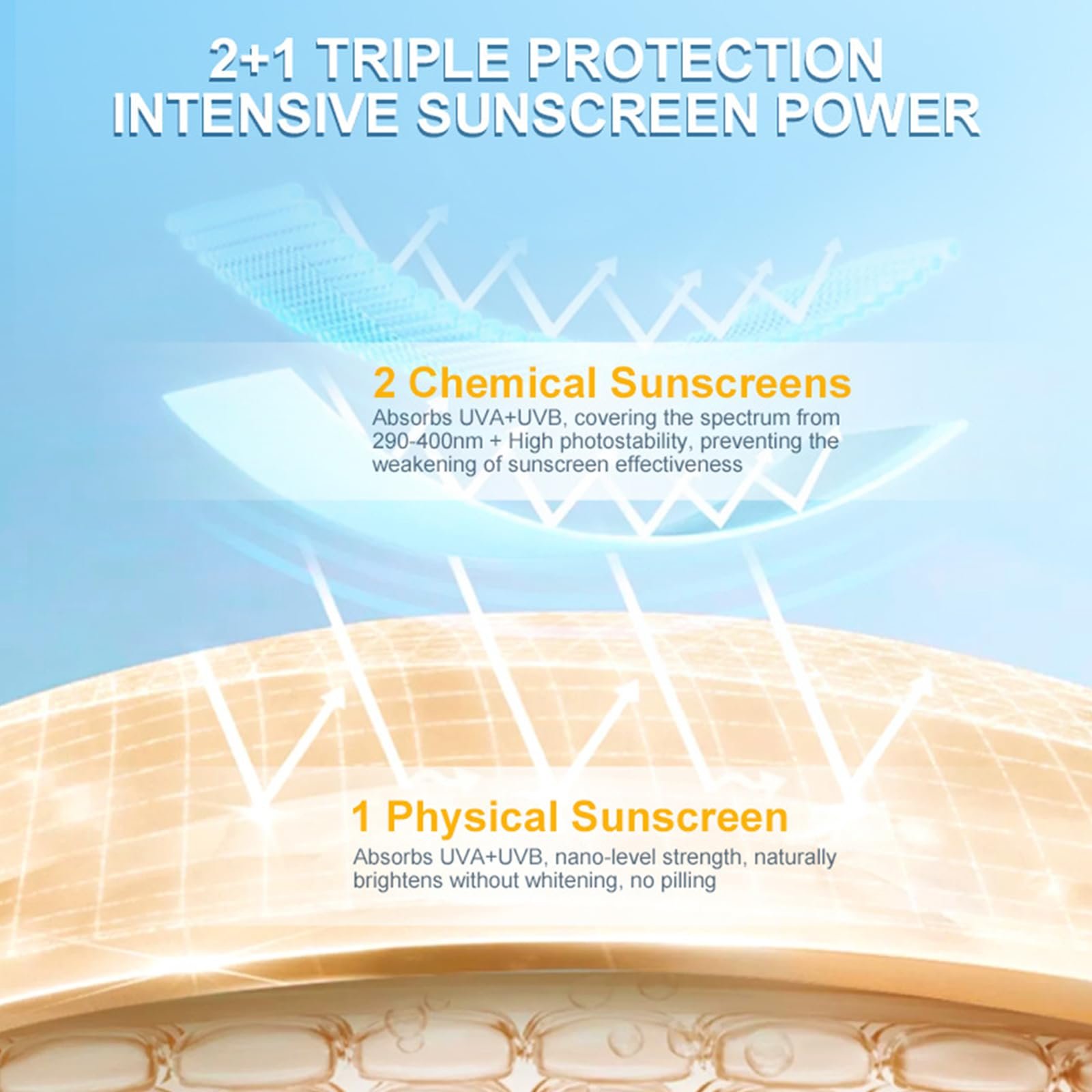 2+1 TRIPLE PROTECTION
INTENSIVE SUNSCREEN POWER

2 Chemical Sunscreens

Absorbs UVA+UVB, covering the spectrum from 290-400nm + High photostability, preventing the weakening of sunscreen effectiveness

1 Physical Sunscreen

Absorbs UVA+UVB, nano-level strength, naturally brightens without whitening, no pilling